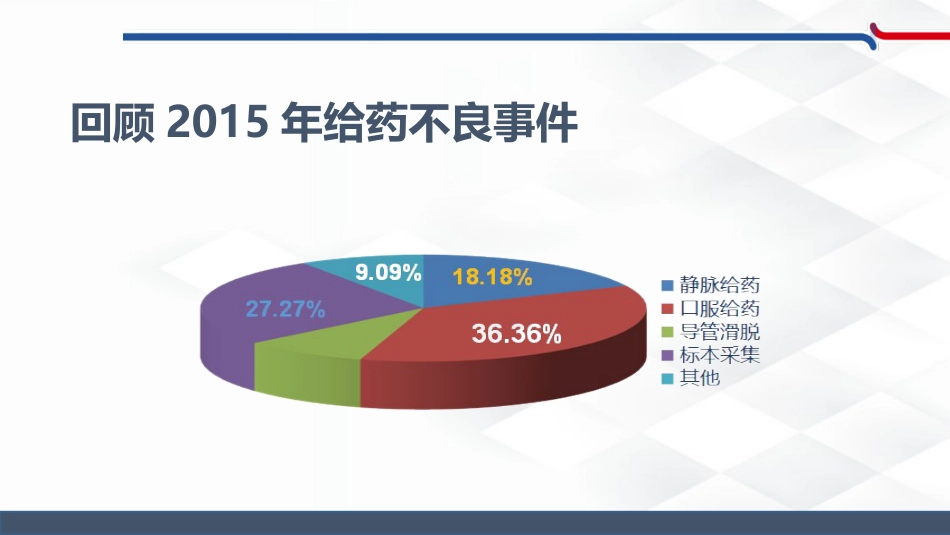 回顾2015年给药不良事件

9.09%

18.18%

27.27%

36.36%

静脉给药
口服给药
导管滑脱
标本采集
其他